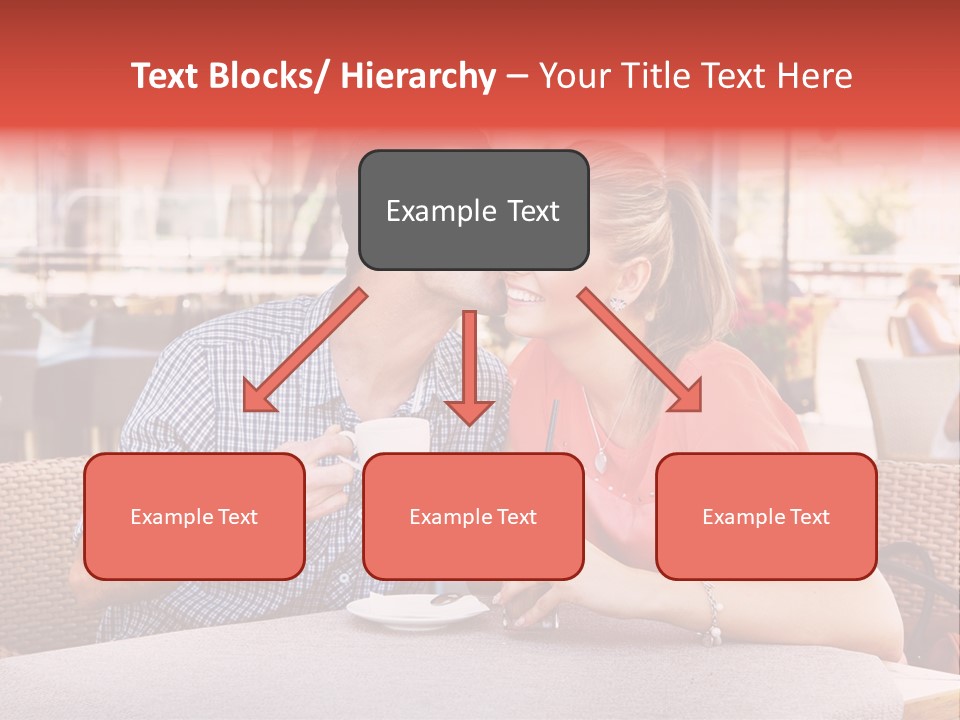 Text Blocks/ Hierarchy – Your Title Text Here

Example Text

Example Text

Example Text

Example Text